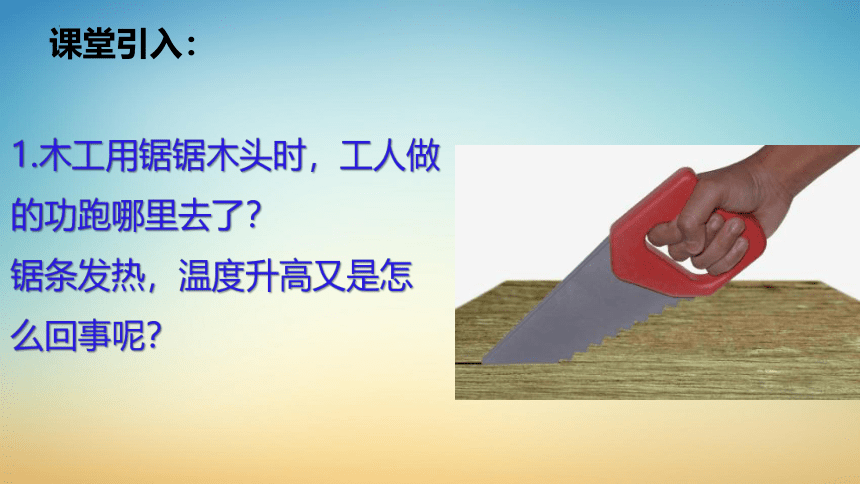 课堂引入：

1.木工用锯锯木头时，工人做的功跑哪里去了？
锯条发热，温度升高又是怎么回事呢？